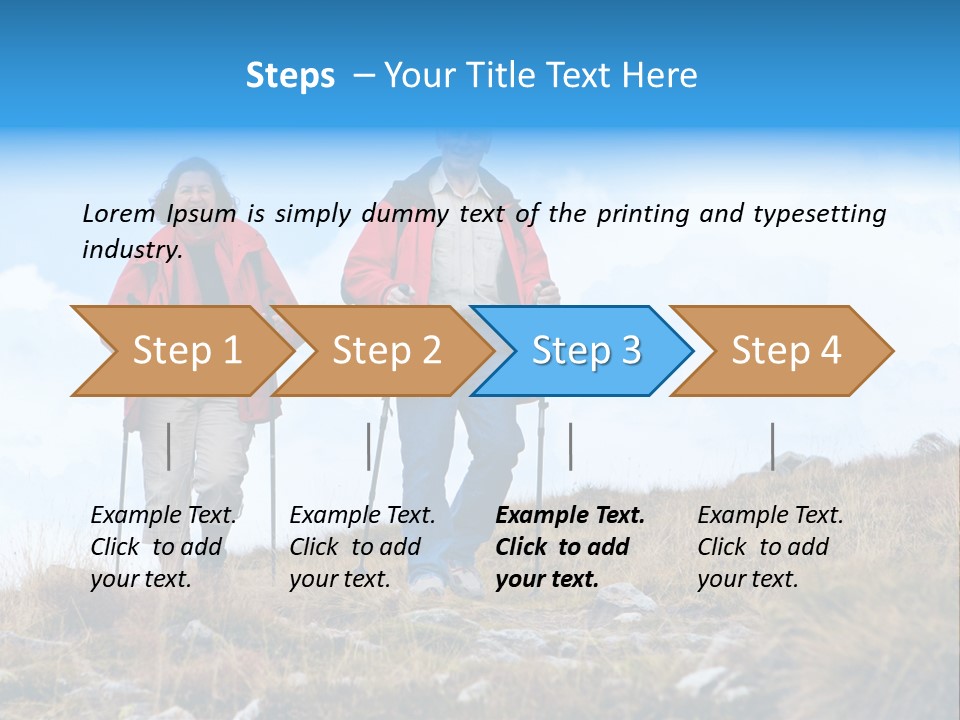 Steps – Your Title Text Here

Lorem Ipsum is simply dummy text of the printing and typesetting industry.

Step 1

Step 2

Step 3

Step 4

Example Text. Click to add your text.

Example Text. Click to add your text.

Example Text. Click to add your text.

Example Text. Click to add your text.